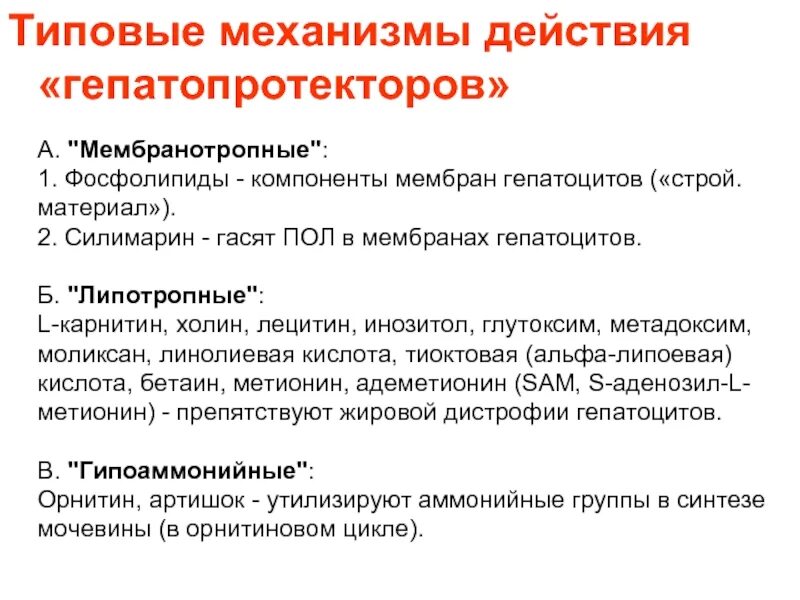 Типовые механизмы действия «гепатопротекторов»

А. "Мембранотропные":
1. Фосфолипиды - компоненты мембран гепатоцитов («строй. материал»).
2. Силимарин - гасят ПОЛ в мембранах гепатоцитов.

Б. "Липотропные":
L-карнитин, холин, лецитин, инозитол, глутоксим, метадоксим, моликсан, линолиевая кислота, тиоктовая (альфа-липоевая) кислота, бетаин, метионин, адеметионин (SAM, S-аденозил-L-метионин) - препятствуют жировой дистрофии гепатоцитов.

В. "Гипоаммонийные":
Орнитин, артишок - утилизируют аммонийные группы в синтезе мочевины (в орнитиновом цикле).